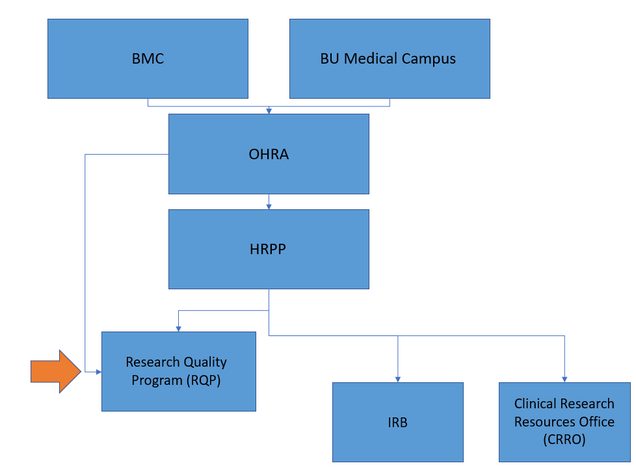 BMC

BU Medical Campus

OHRA

HRPP

Research Quality Program (RQP)

IRB

Clinical Research Resources Office (CRRO)